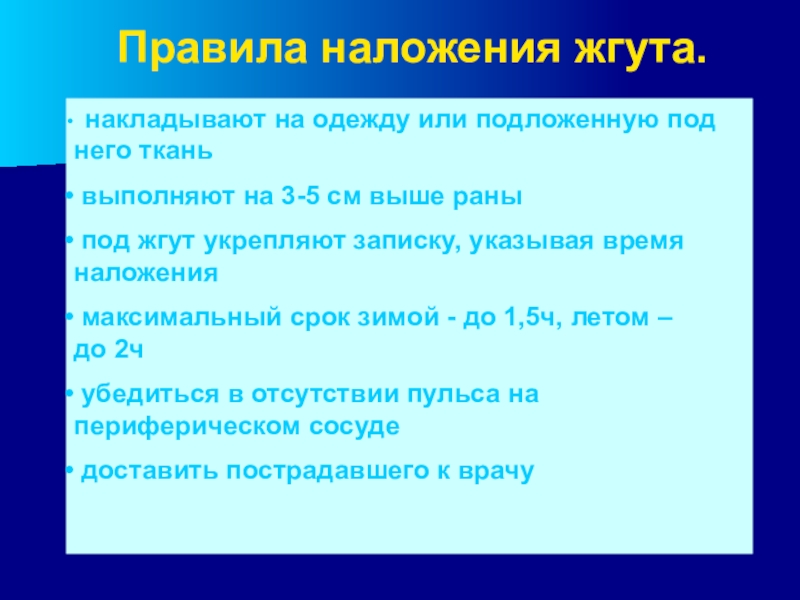 Правила наложения жгута.

• накладывают на одежду или подложенную под него ткань

• выполняют на 3-5 см выше раны

• под жгут укрепляют записку, указывая время наложения

• максимальный срок зимой - до 1,5ч, летом – до 2ч

• убедиться в отсутствии пульса на периферическом сосуде

• доставить пострадавшего к врачу